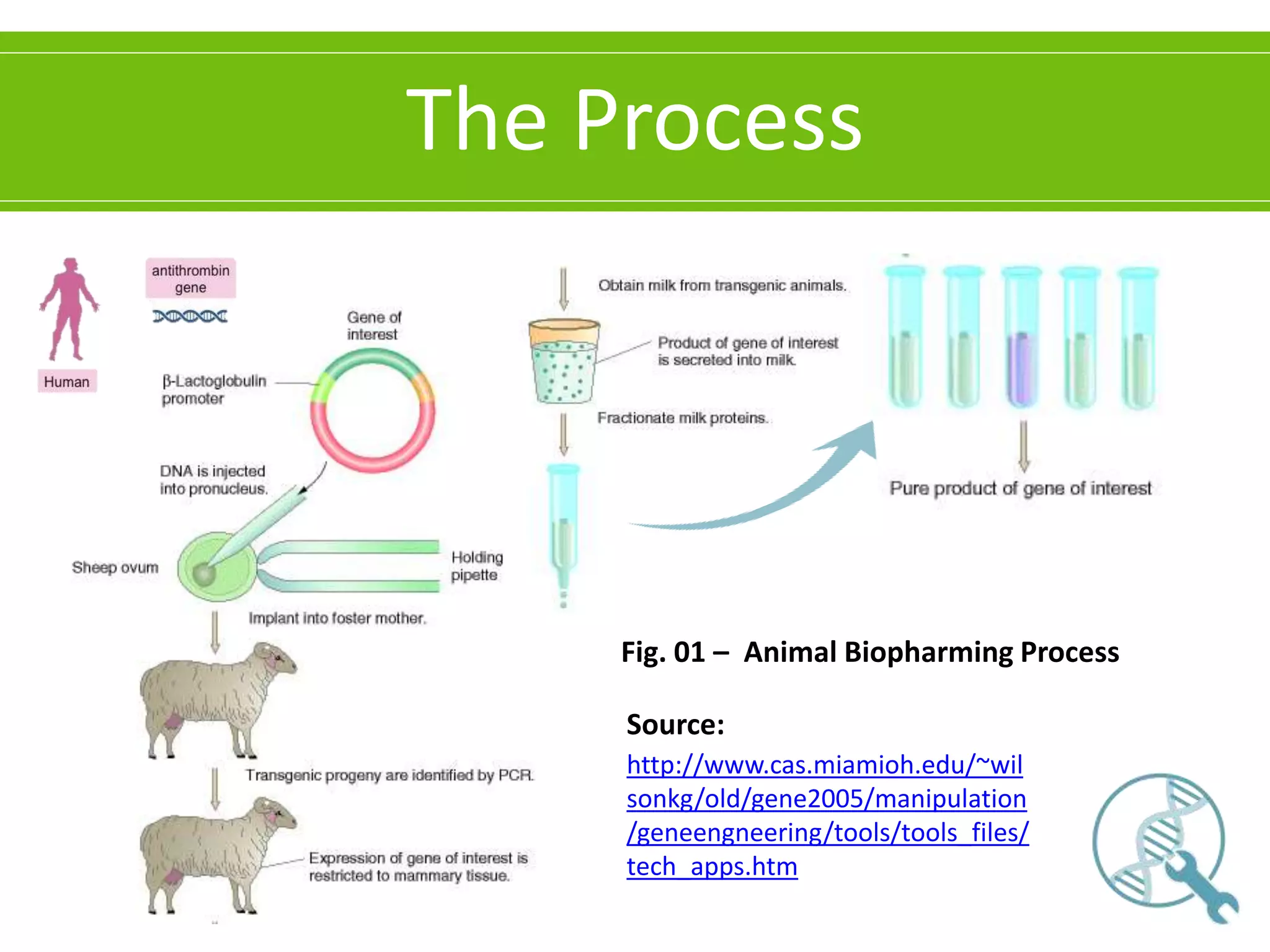 The Process

Human

antithrombin gene

Gene of interest

β-Lactoglobulin promoter

DNA is injected into pronucleus.

Sheep ovum

Holding pipette

Implant into foster mother.

Transgenic progeny are identified by PCR.

Expression of gene of interest is restricted to mammary tissue.

Obtain milk from transgenic animals.

Product of gene of interest is secreted into milk.

Fractionate milk proteins.

Pure product of gene of interest

Fig. 01 – Animal Biopharming Process

Source:
http://www.cas.miamioh.edu/~wilsonkg/old/gene2005/manipulation/geneengneering/tools/tools_files/tech_apps.htm